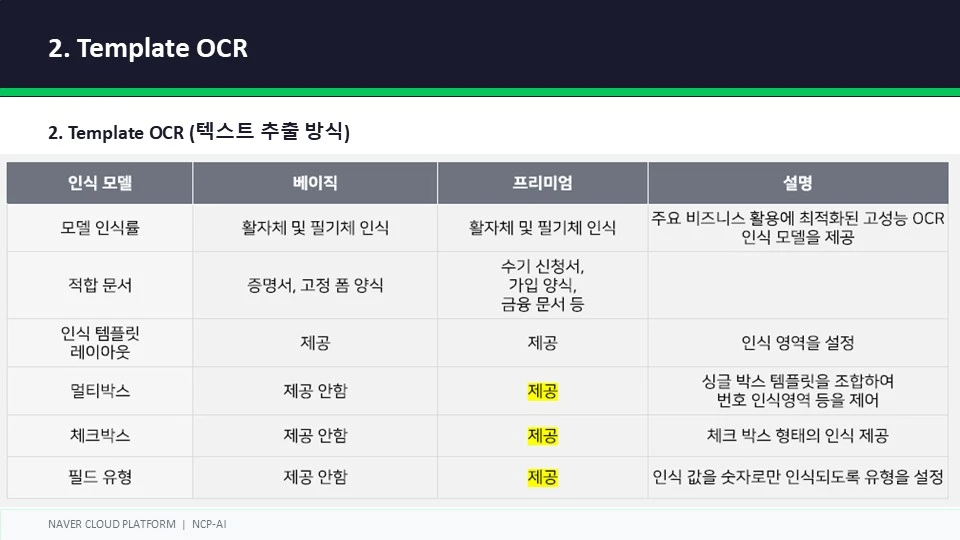 2. Template OCR

2. Template OCR (텍스트 추출 방식)

| 인식 모델 | 베이직 | 프리미엄 | 설명 |
|---|---|---|---|
| 모델 인식률 | 활자체 및 필기체 인식 | 활자체 및 필기체 인식 | 주요 비즈니스 활용에 최적화된 고성능 OCR 인식 모델을 제공 |
| 적합 문서 | 증명서, 고정 폼 양식 | 수기 신청서, 가입 양식, 금융 문서 등 | |
| 인식 템플릿 레이아웃 | 제공 | 제공 | 인식 영역을 설정 |
| 멀티박스 | 제공 안함 | 제공 | 싱글 박스 템플릿을 조합하여 번호 인식영역 등을 제어 |
| 체크박스 | 제공 안함 | 제공 | 체크 박스 형태의 인식 제공 |
| 필드 유형 | 제공 안함 | 제공 | 인식 값을 숫자로만 인식되도록 유형을 설정 |

NAVER CLOUD PLATFORM | NCP-AI